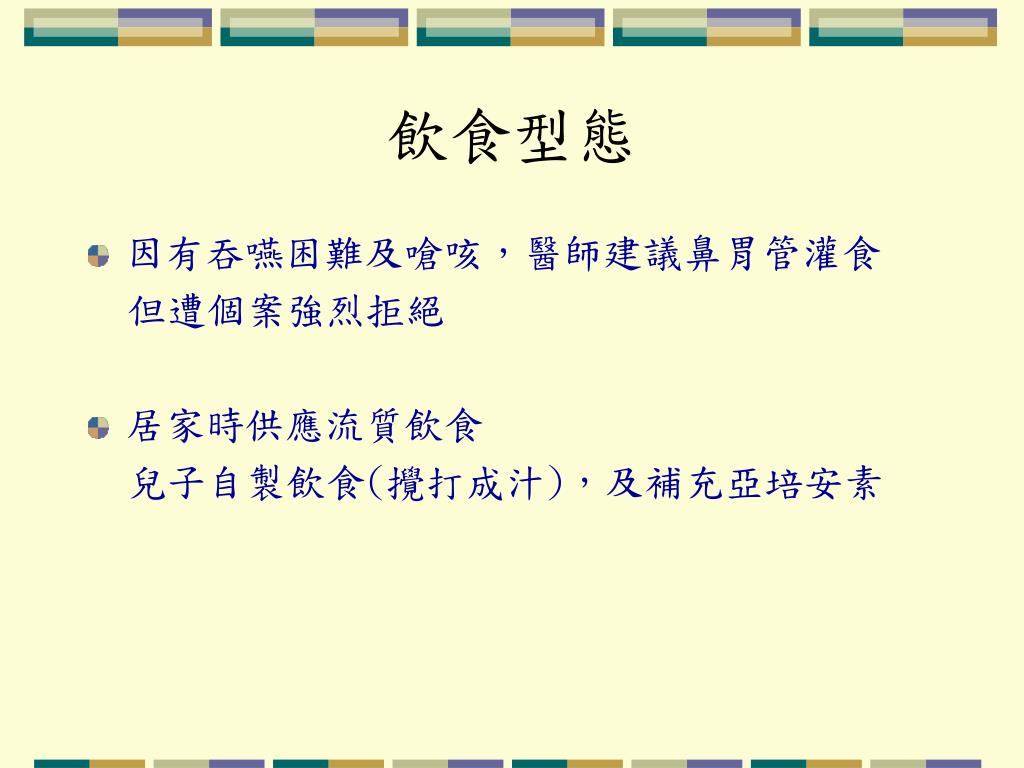 飲食型態

因有吞嚥困難及嗆咳，醫師建議鼻胃管灌食
但遭個案強烈拒絕

居家時供應流質飲食
兒子自製飲食(攪打成汁)，及補充亞培安素